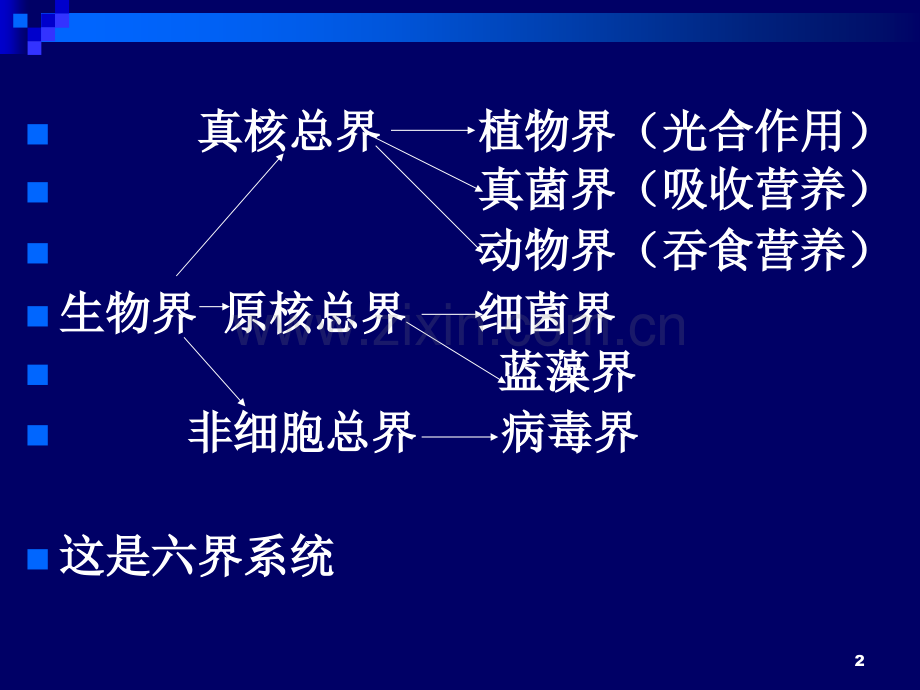 真核总界 植物界（光合作用）
真菌界（吸收营养）
动物界（吞食营养）
生物界 原核总界 细菌界
蓝藻界
非细胞总界 病毒界

这是六界系统

www.zixin.com.cn

2